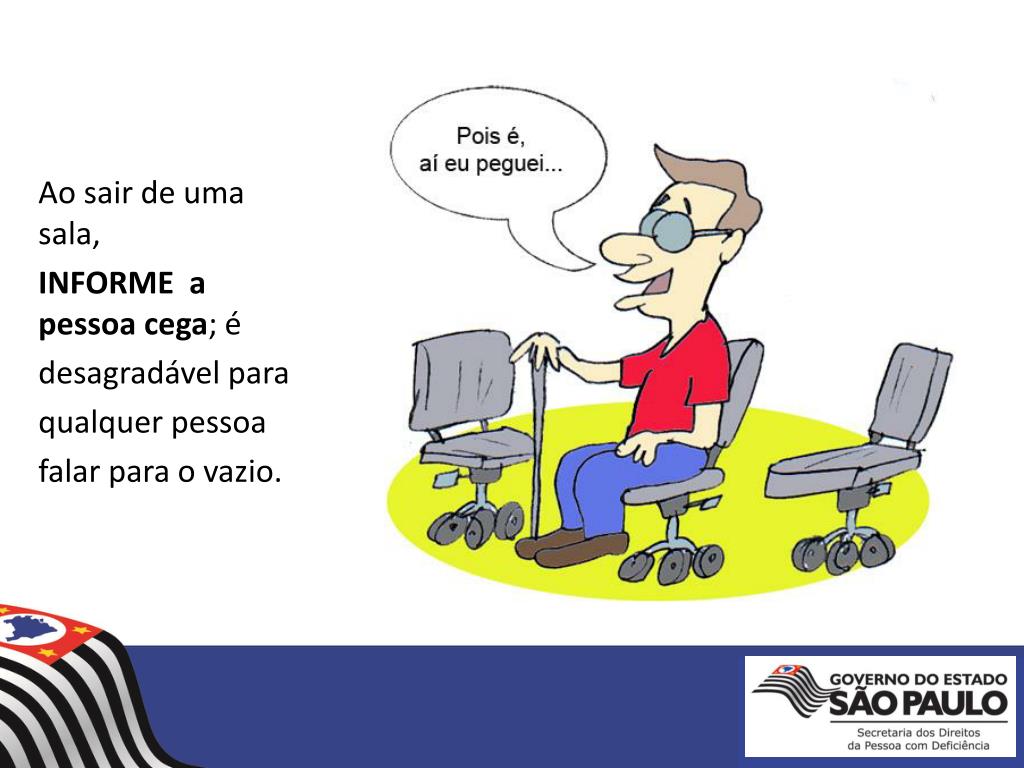 Ao sair de uma sala,

INFORME a pessoa cega; é desagradável para qualquer pessoa falar para o vazio.

Pois é,
aí eu peguei...

GOVERNO DO ESTADO
SÃO PAULO
Secretaria dos Direitos
da Pessoa com Deficiência